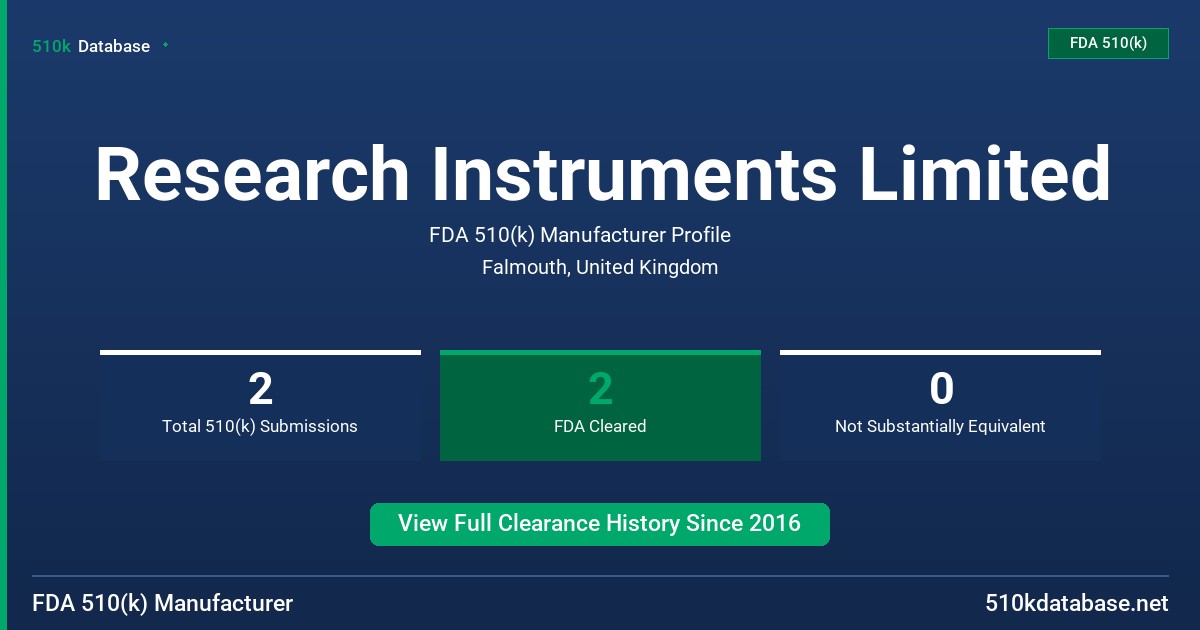 510k Database

FDA 510(k)

Research Instruments Limited

FDA 510(k) Manufacturer Profile

Falmouth, United Kingdom

2
Total 510(k) Submissions

2
FDA Cleared

0
Not Substantially Equivalent

View Full Clearance History Since 2016

FDA 510(k) Manufacturer

510kdatabase.net